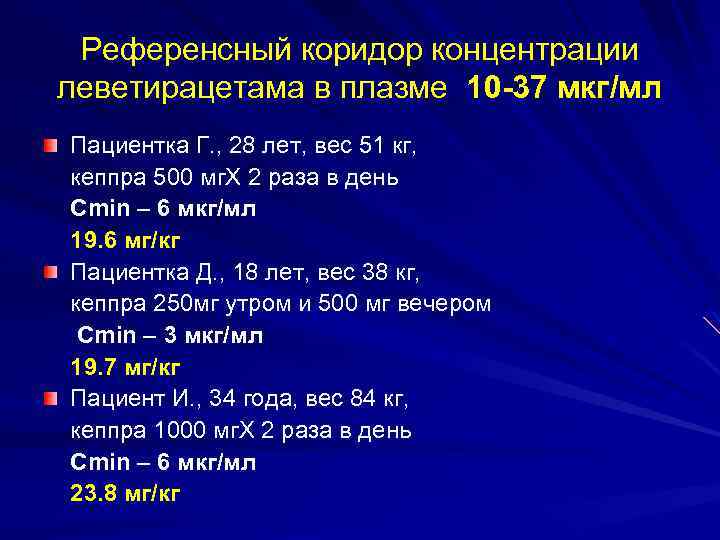 Референсный коридор концентрации леветирацетама в плазме 10-37 мкг/мл

Пациентка Г., 28 лет, вес 51 кг, кеппра 500 мгХ 2 раза в день
Cmin – 6 мкг/мл
19.6 мг/кг

Пациентка Д., 18 лет, вес 38 кг, кеппра 250мг утром и 500 мг вечером
Cmin – 3 мкг/мл
19.7 мг/кг

Пациент И., 34 года, вес 84 кг, кеппра 1000 мгХ 2 раза в день
Cmin – 6 мкг/мл
23.8 мг/кг